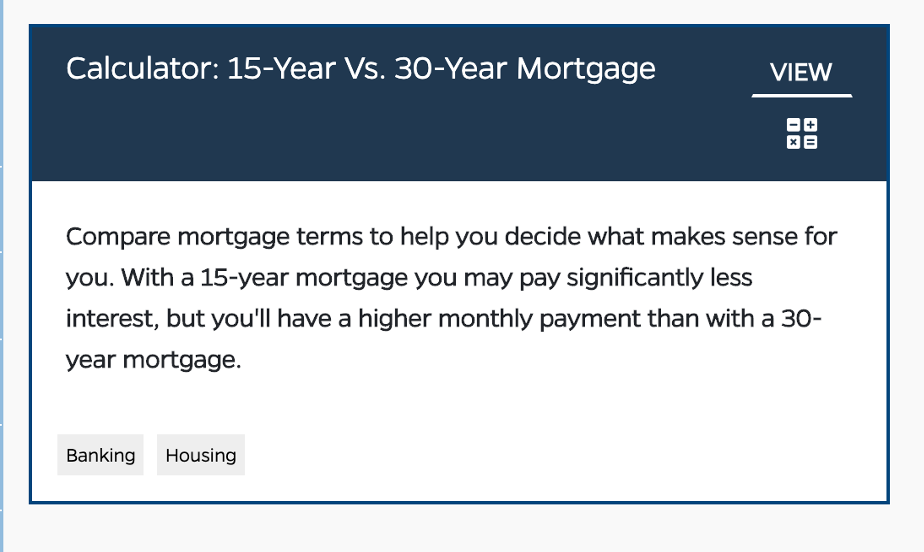 Calculator: 15-Year Vs. 30-Year Mortgage

VIEW

Compare mortgage terms to help you decide what makes sense for you. With a 15-year mortgage you may pay significantly less interest, but you'll have a higher monthly payment than with a 30-year mortgage.

Banking

Housing